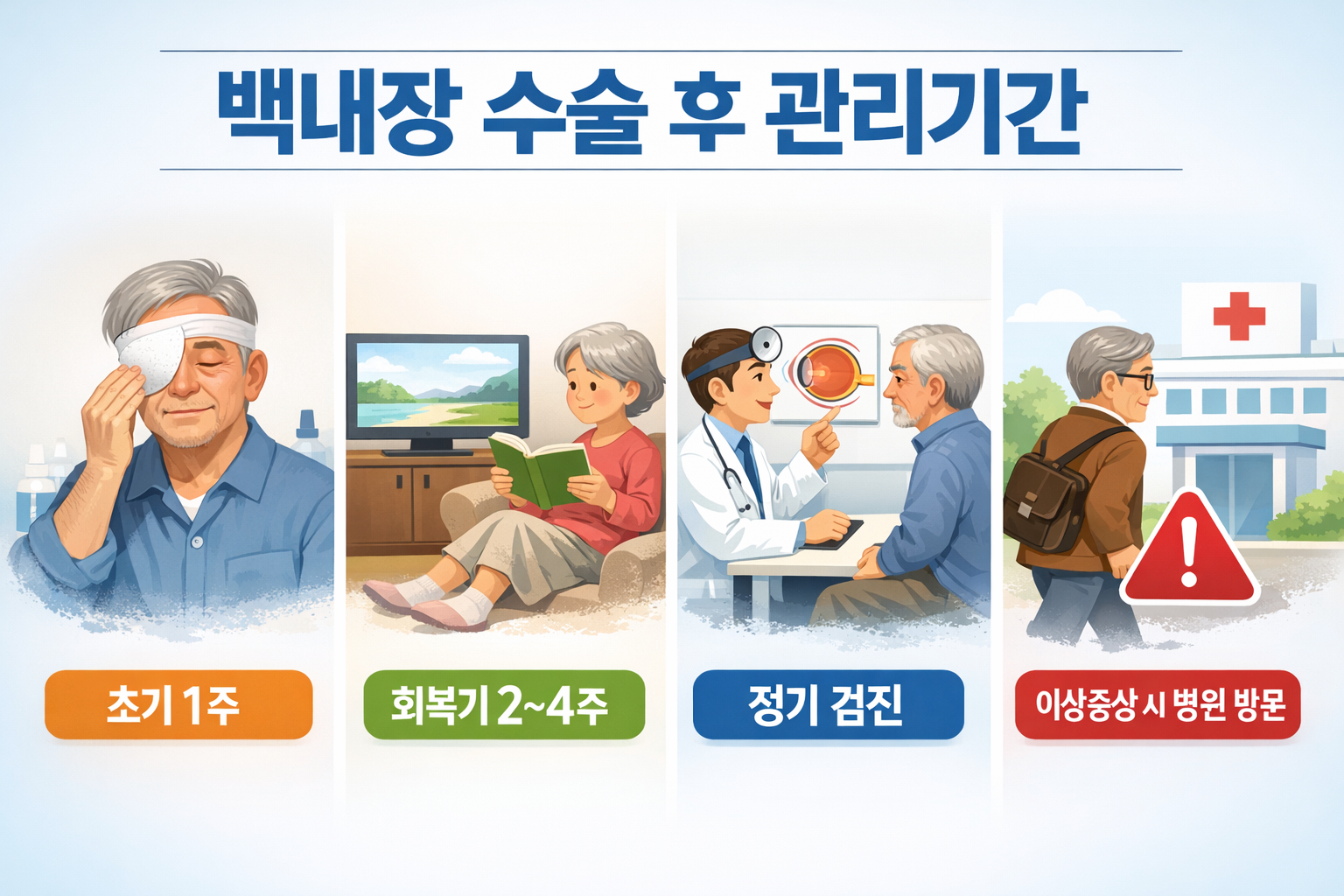 백내장 수술 후 관리기간

초기 1주

회복기 2~4주

정기 검진

이상증상 시 병원 방문